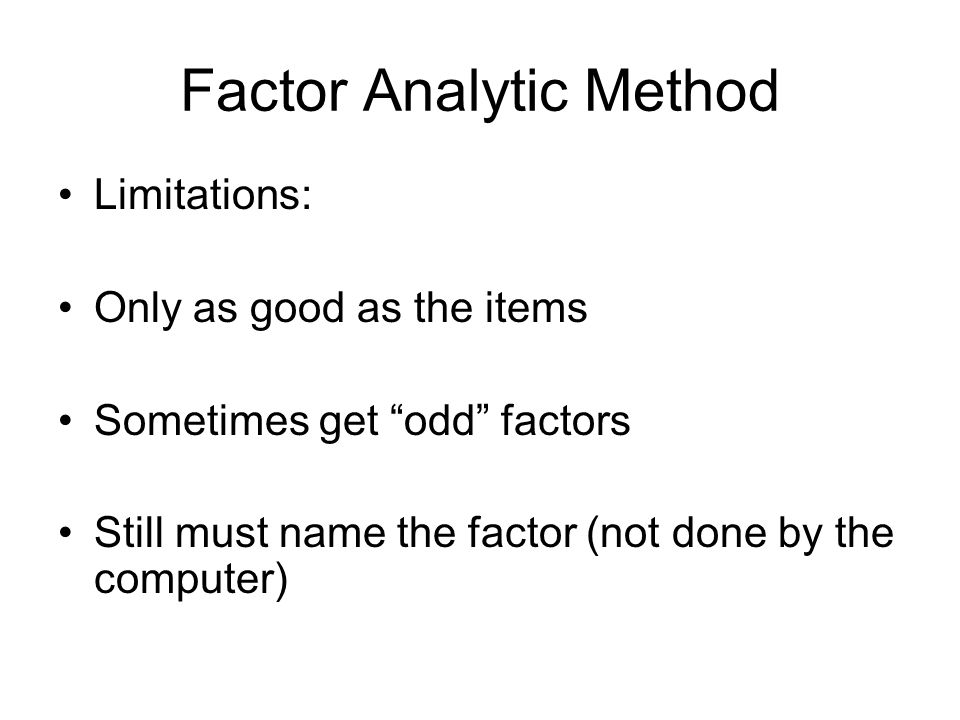 Factor Analytic Method

• Limitations:

• Only as good as the items

• Sometimes get “odd” factors

• Still must name the factor (not done by the computer)